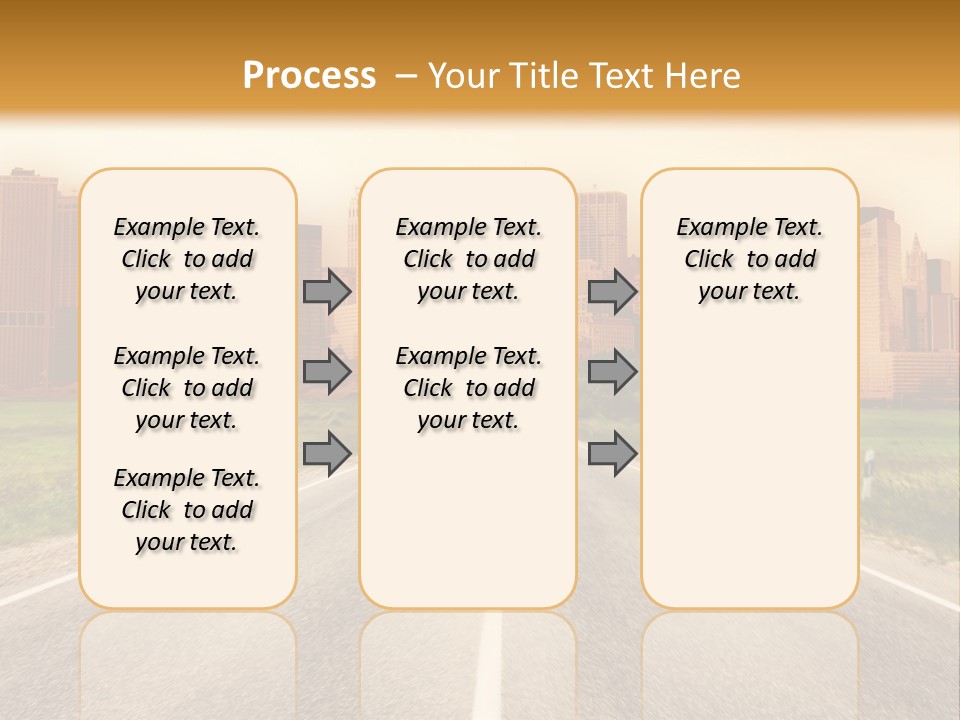 Process – Your Title Text Here

Example Text. Click to add your text.

Example Text. Click to add your text.

Example Text. Click to add your text.

Example Text. Click to add your text.

Example Text. Click to add your text.

Example Text. Click to add your text.